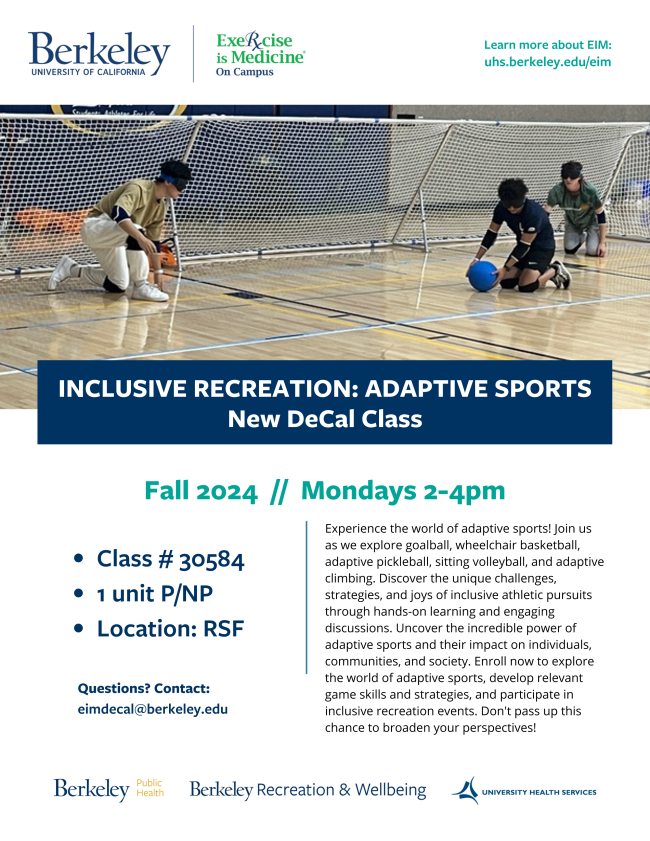 Berkeley
UNIVERSITY OF CALIFORNIA

ExeRcise is Medicine®
On Campus

Learn more about EIM:
uhs.berkeley.edu/eim

INCLUSIVE RECREATION: ADAPTIVE SPORTS
New DeCal Class

Fall 2024 // Mondays 2-4pm

• Class # 30584
• 1 unit P/NP
• Location: RSF

Questions? Contact:
eimdecal@berkeley.edu

Experience the world of adaptive sports! Join us as we explore goalball, wheelchair basketball, adaptive pickleball, sitting volleyball, and adaptive climbing. Discover the unique challenges, strategies, and joys of inclusive athletic pursuits through hands-on learning and engaging discussions. Uncover the incredible power of adaptive sports and their impact on individuals, communities, and society. Enroll now to explore the world of adaptive sports, develop relevant game skills and strategies, and participate in inclusive recreation events. Don't pass up this chance to broaden your perspectives!

Berkeley Public Health

Berkeley Recreation & Wellbeing

UNIVERSITY HEALTH SERVICES